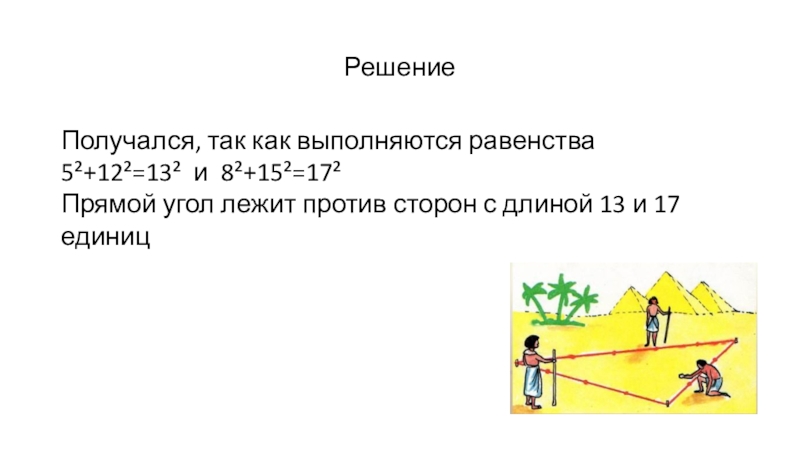 Решение

Получался, так как выполняются равенства
$5^2+12^2=13^2$ и $8^2+15^2=17^2$
Прямой угол лежит против сторон с длиной 13 и 17 единиц